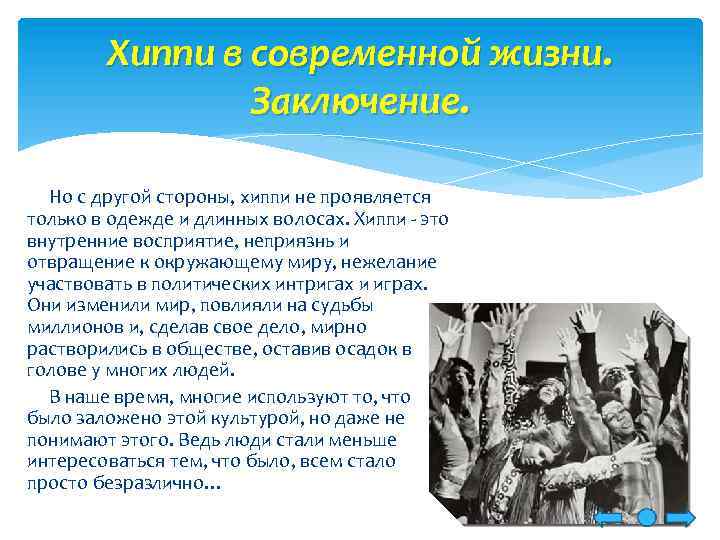 Хиппи в современной жизни. Заключение.

Но с другой стороны, хиппи не проявляется только в одежде и длинных волосах. Хиппи - это внутренние восприятие, неприязнь и отвращение к окружающему миру, нежелание участвовать в политических интригах и играх. Они изменили мир, повлияли на судьбы миллионов и, сделав свое дело, мирно растворились в обществе, оставив осадок в голове у многих людей.

В наше время, многие используют то, что было заложено этой культурой, но даже не понимают этого. Ведь люди стали меньше интересоваться тем, что было, всем стало просто безразлично…